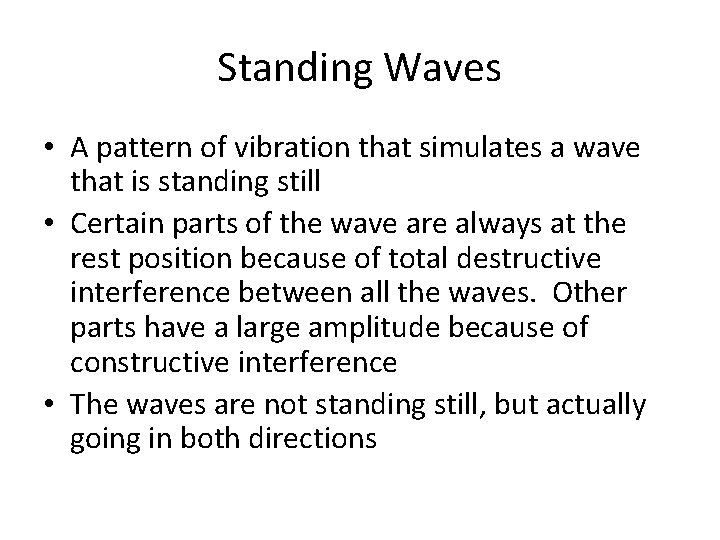 Standing Waves

• A pattern of vibration that simulates a wave that is standing still
• Certain parts of the wave are always at the rest position because of total destructive interference between all the waves. Other parts have a large amplitude because of constructive interference
• The waves are not standing still, but actually going in both directions